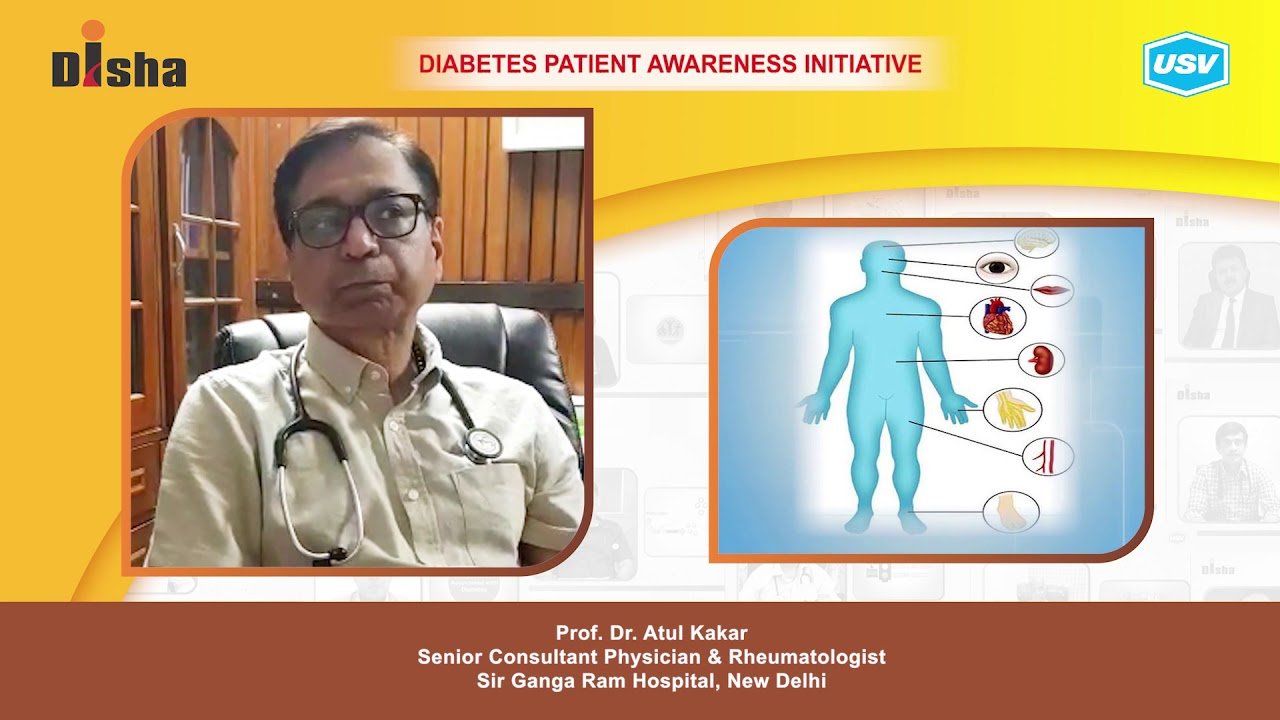 Disha

DIABETES PATIENT AWARENESS INITIATIVE

USV

Prof. Dr. Atul Kakar
Senior Consultant Physician & Rheumatologist
Sir Ganga Ram Hospital, New Delhi